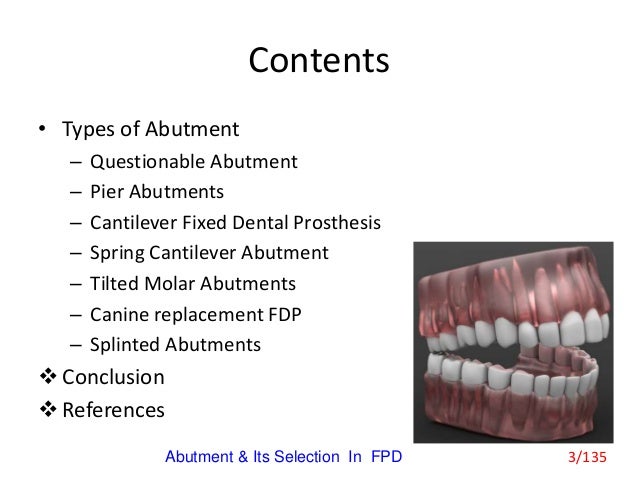 Contents

• Types of Abutment
– Questionable Abutment
– Pier Abutments
– Cantilever Fixed Dental Prosthesis
– Spring Cantilever Abutment
– Tilted Molar Abutments
– Canine replacement FDP
– Splinted Abutments
❖ Conclusion
❖ References

Abutment & Its Selection In FPD

3/135